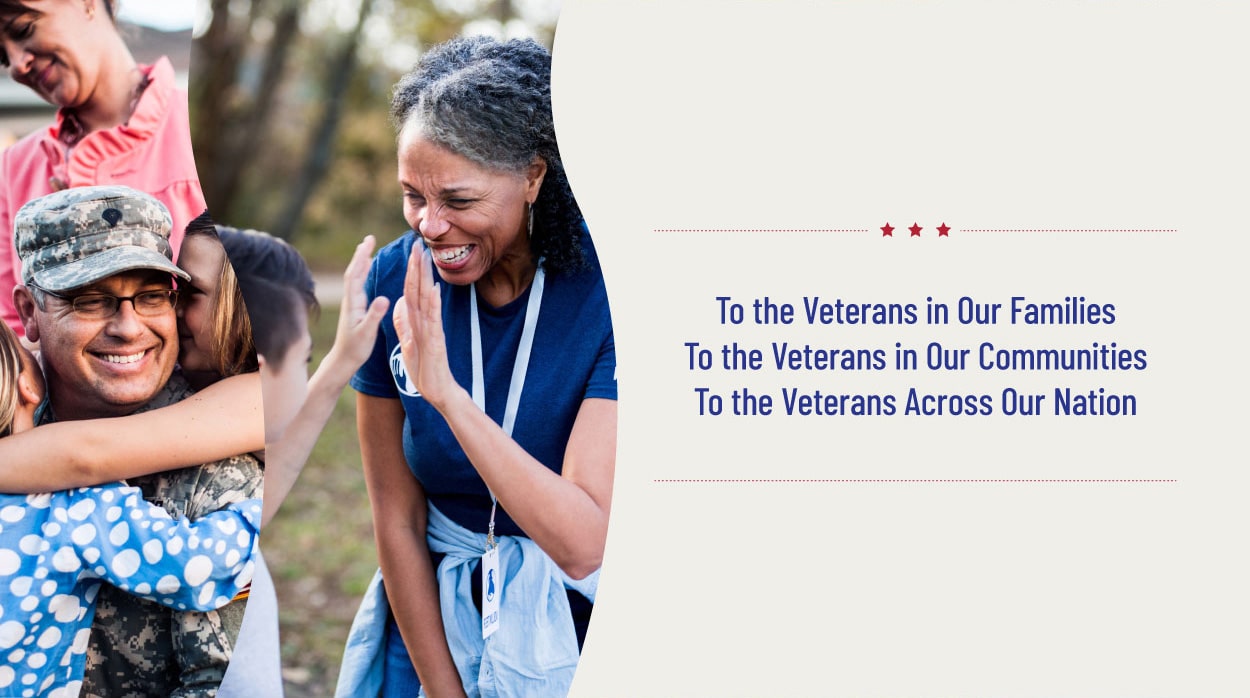 To the Veterans in Our Families
To the Veterans in Our Communities
To the Veterans Across Our Nation